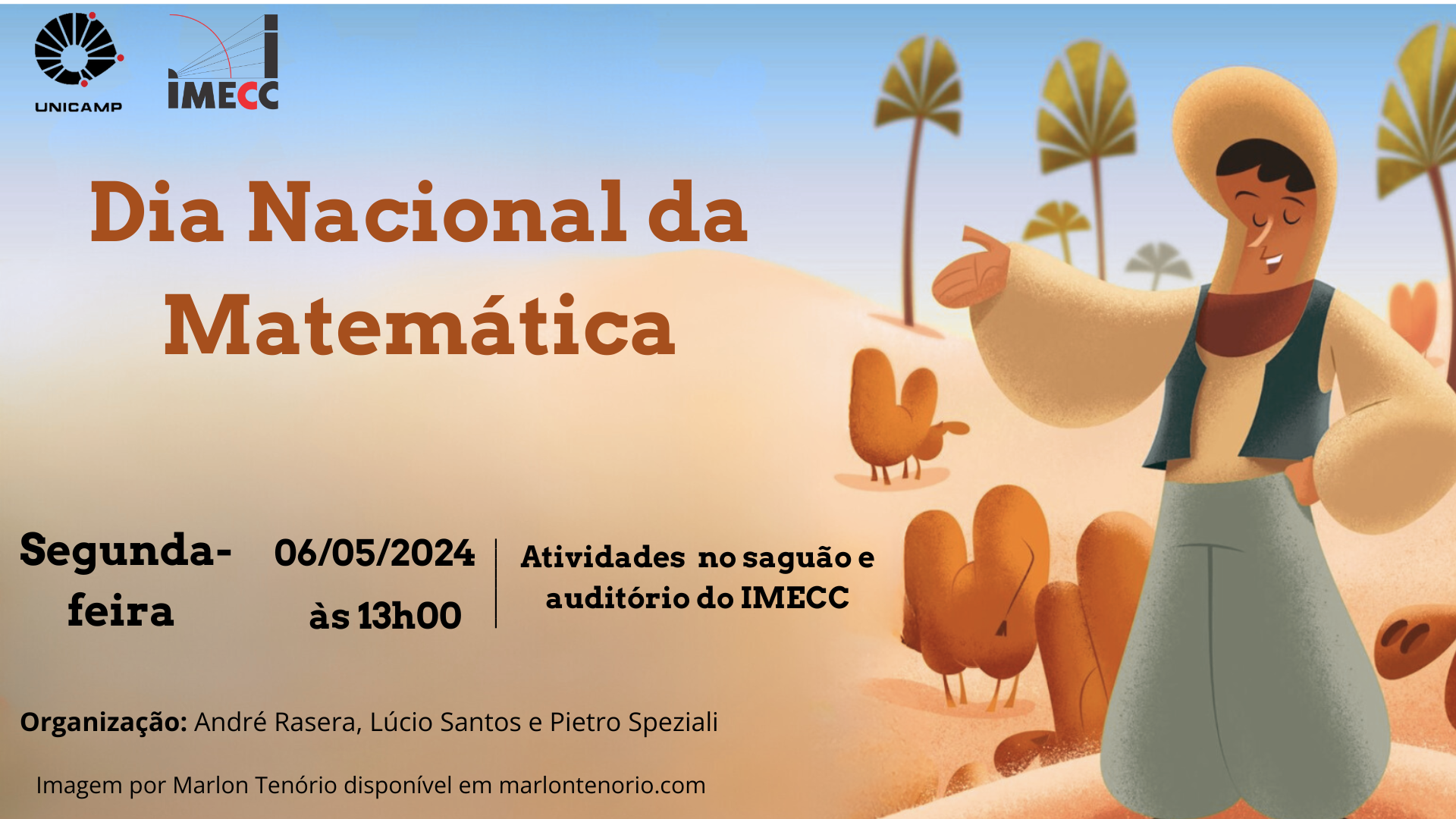 UNICAMP

IMECC

Dia Nacional da Matemática

Segunda-feira

06/05/2024
às 13h00

Atividades no saguão e auditório do IMECC

Organização: André Rasera, Lúcio Santos e Pietro Speziali

Imagem por Marlon Tenório disponível em marlontenorio.com